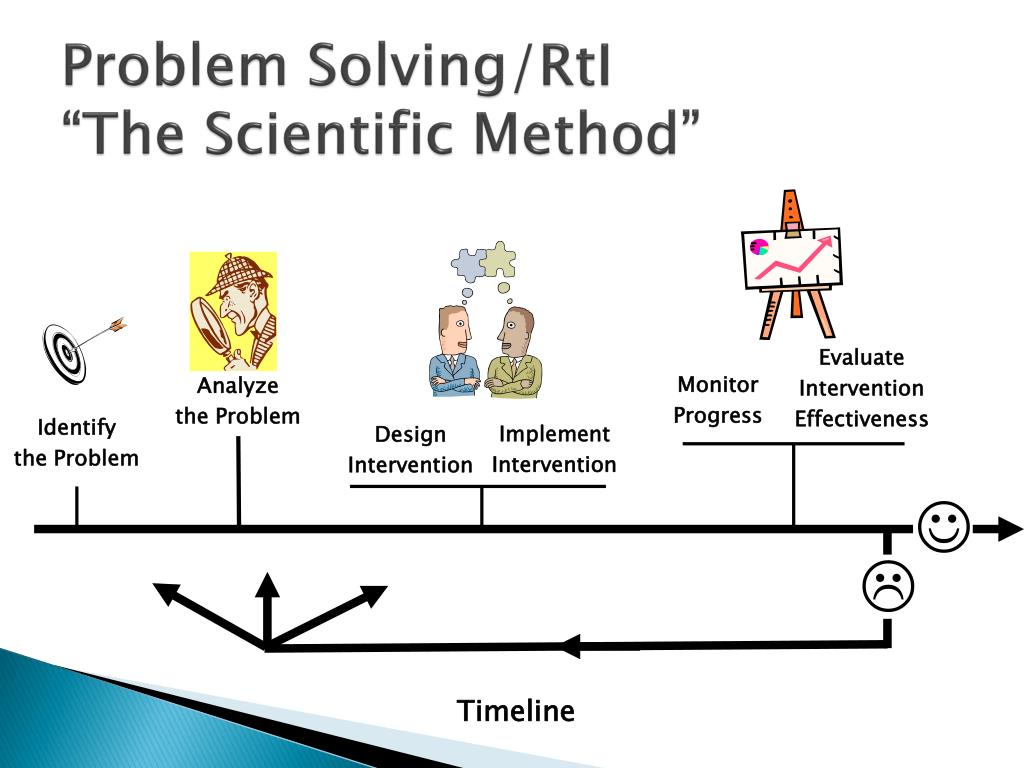 Problem Solving/RtI
“The Scientific Method”

Identify the Problem

Analyze the Problem

Design Intervention

Implement Intervention

Monitor Progress

Evaluate Intervention Effectiveness

Timeline